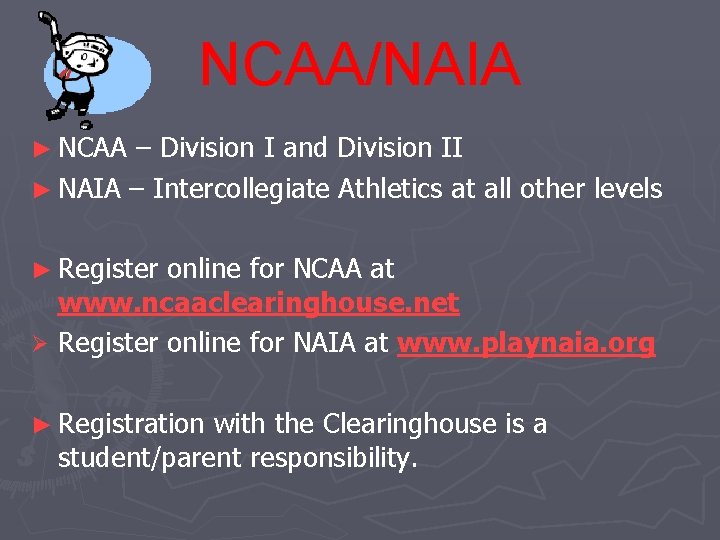 NCAA/NAIA

► NCAA – Division I and Division II
► NAIA – Intercollegiate Athletics at all other levels

► Register online for NCAA at www.ncaaclearinghouse.net
➢ Register online for NAIA at www.playnaia.org

► Registration with the Clearinghouse is a student/parent responsibility.